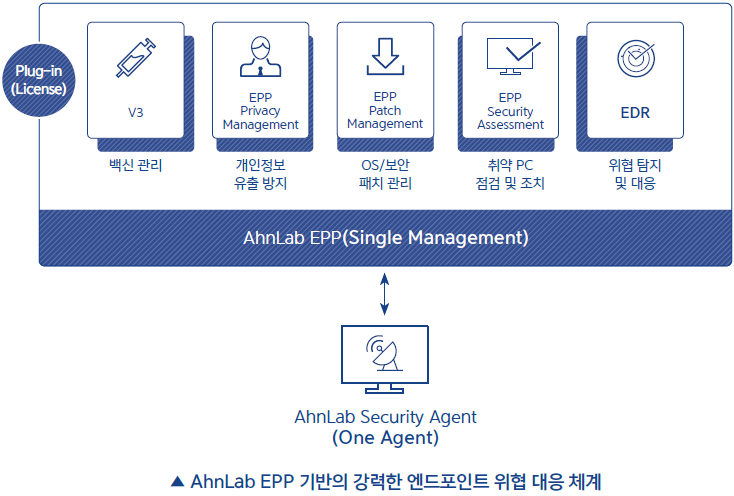 Plug-in (License)

V3

백신 관리

EPP Privacy Management

개인정보 유출 방지

EPP Patch Management

OS/보안 패치 관리

EPP Security Assessment

취약 PC 점검 및 조치

EDR

위협 탐지 및 대응

AhnLab EPP(Single Management)

AhnLab Security Agent (One Agent)

▲ AhnLab EPP 기반의 강력한 엔드포인트 위협 대응 체계